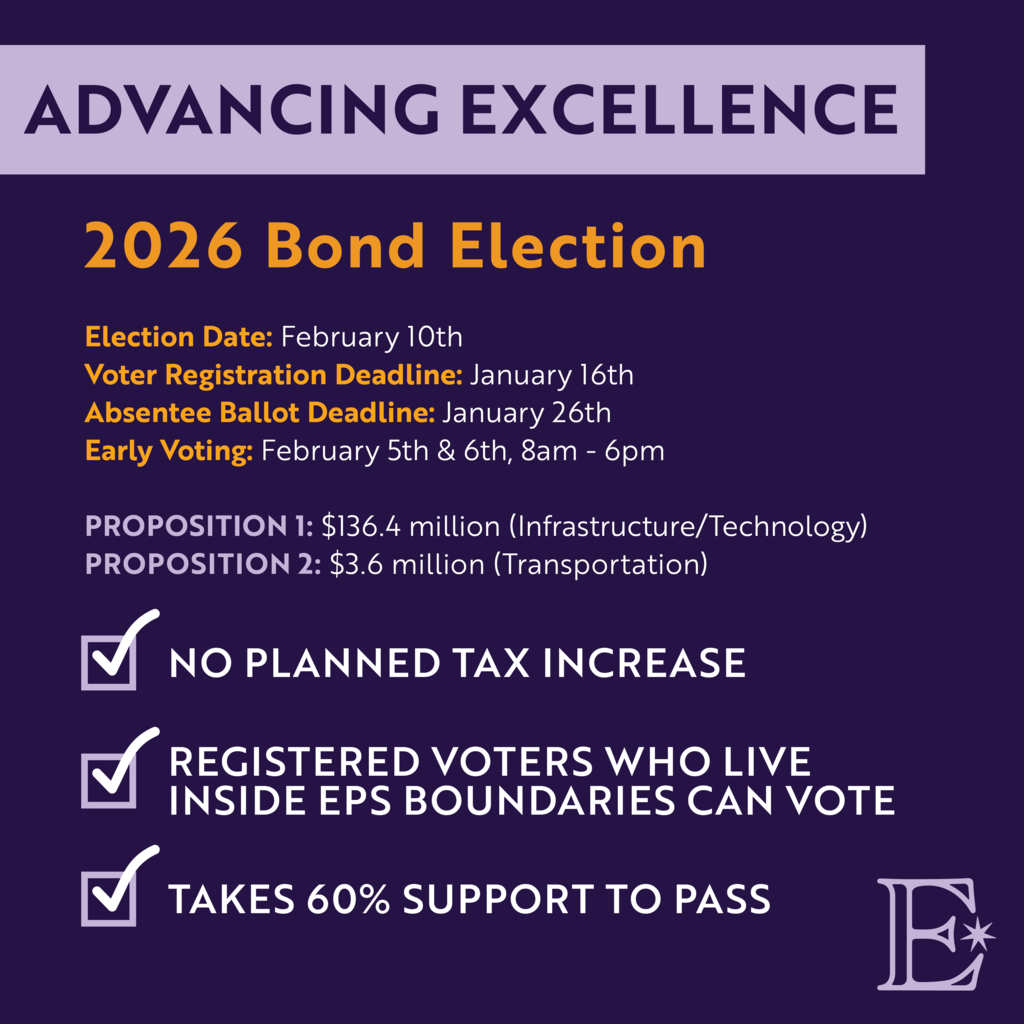 ADVANCING EXCELLENCE

2026 Bond Election

Election Date: February 10th
Voter Registration Deadline: January 16th
Absentee Ballot Deadline: January 26th
Early Voting: February 5th & 6th, 8am - 6pm

PROPOSITION 1: $136.4 million (Infrastructure/Technology)
PROPOSITION 2: $3.6 million (Transportation)

NO PLANNED TAX INCREASE

REGISTERED VOTERS WHO LIVE INSIDE EPS BOUNDARIES CAN VOTE

TAKES 60% SUPPORT TO PASS

E